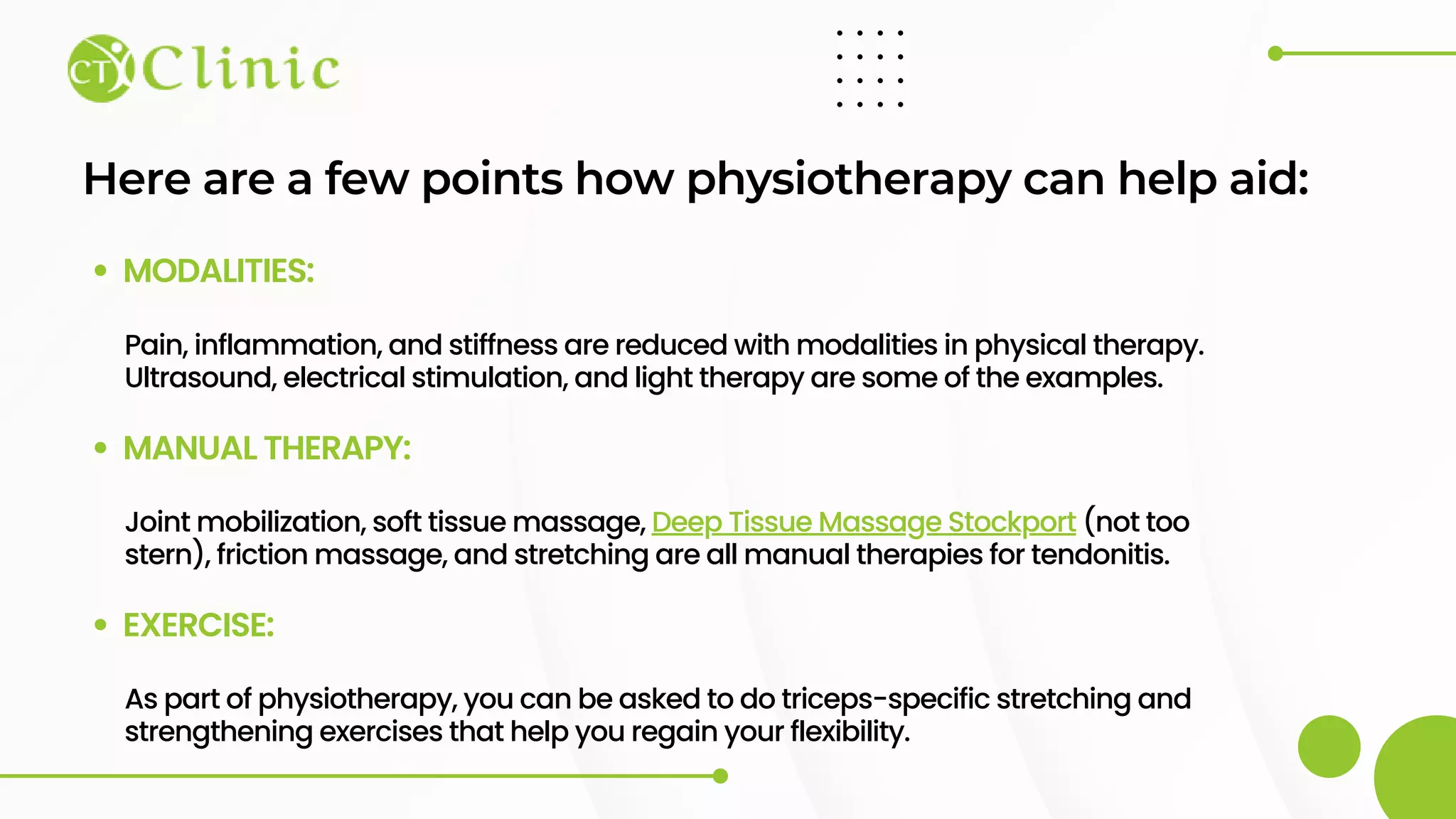 CT Clinic

Here are a few points how physiotherapy can help aid:

• MODALITIES:

Pain, inflammation, and stiffness are reduced with modalities in physical therapy. Ultrasound, electrical stimulation, and light therapy are some of the examples.

• MANUAL THERAPY:

Joint mobilization, soft tissue massage, Deep Tissue Massage Stockport (not too stern), friction massage, and stretching are all manual therapies for tendonitis.

• EXERCISE:

As part of physiotherapy, you can be asked to do triceps-specific stretching and strengthening exercises that help you regain your flexibility.